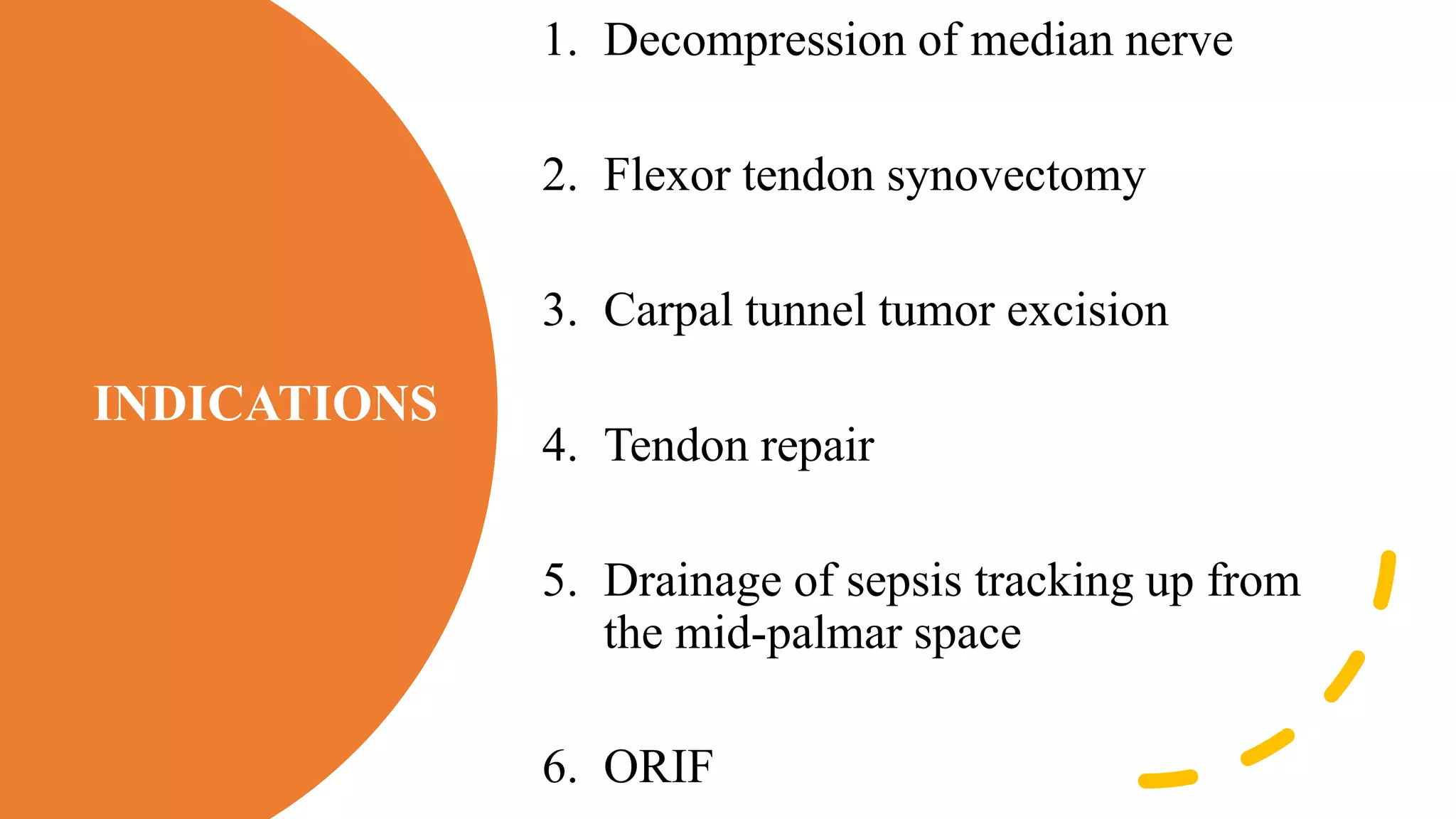 INDICATIONS

1. Decompression of median nerve

2. Flexor tendon synovectomy

3. Carpal tunnel tumor excision

4. Tendon repair

5. Drainage of sepsis tracking up from the mid-palmar space

6. ORIF